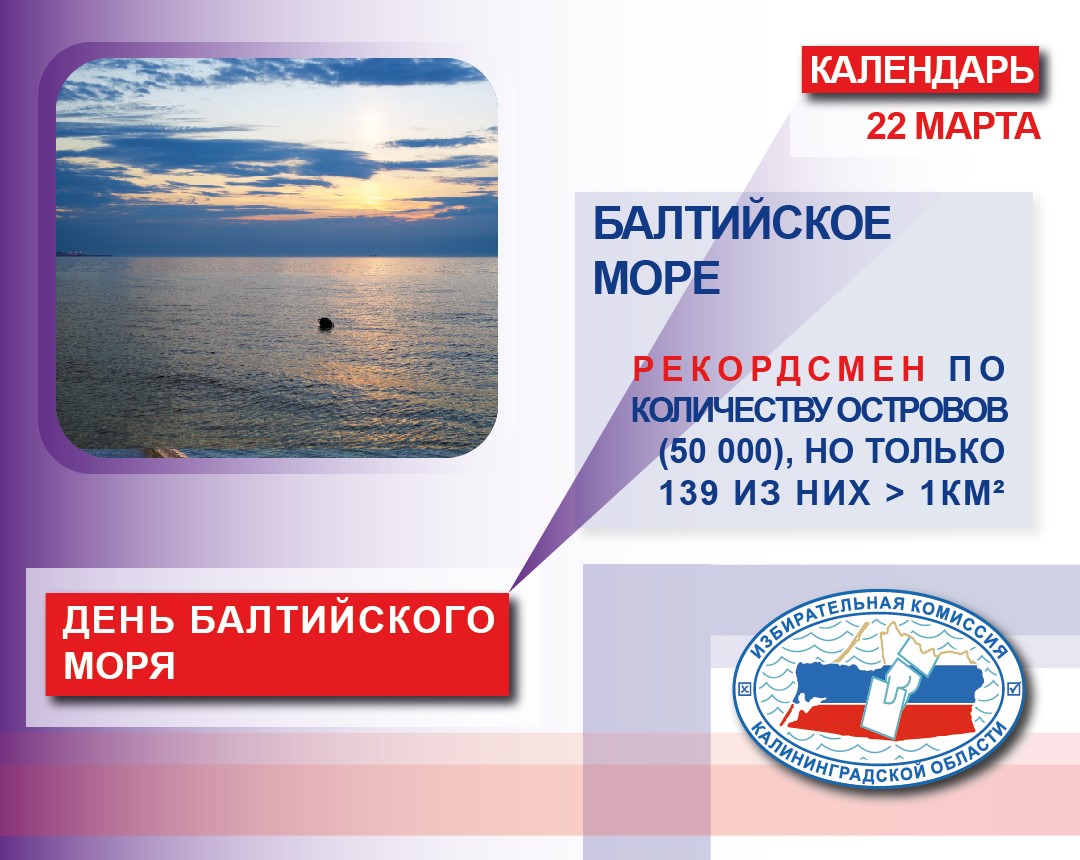 КАЛЕНДАРЬ
22 МАРТА

БАЛТИЙСКОЕ МОРЕ

РЕКОРДСМЕН ПО КОЛИЧЕСТВУ ОСТРОВОВ (50 000), НО ТОЛЬКО 139 ИЗ НИХ > 1КМ²

ДЕНЬ БАЛТИЙСКОГО МОРЯ

ИЗБИРАТЕЛЬНАЯ КОМИССИЯ
КАЛИНИНГРАДСКОЙ ОБЛАСТИ